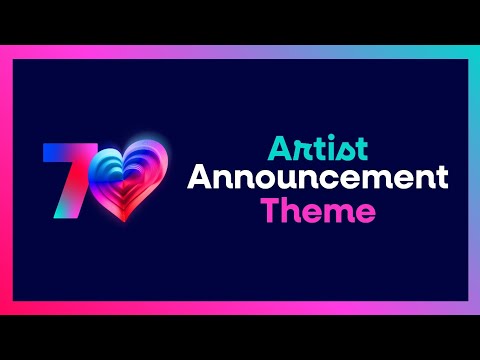 7

Artist
Announcement
Theme